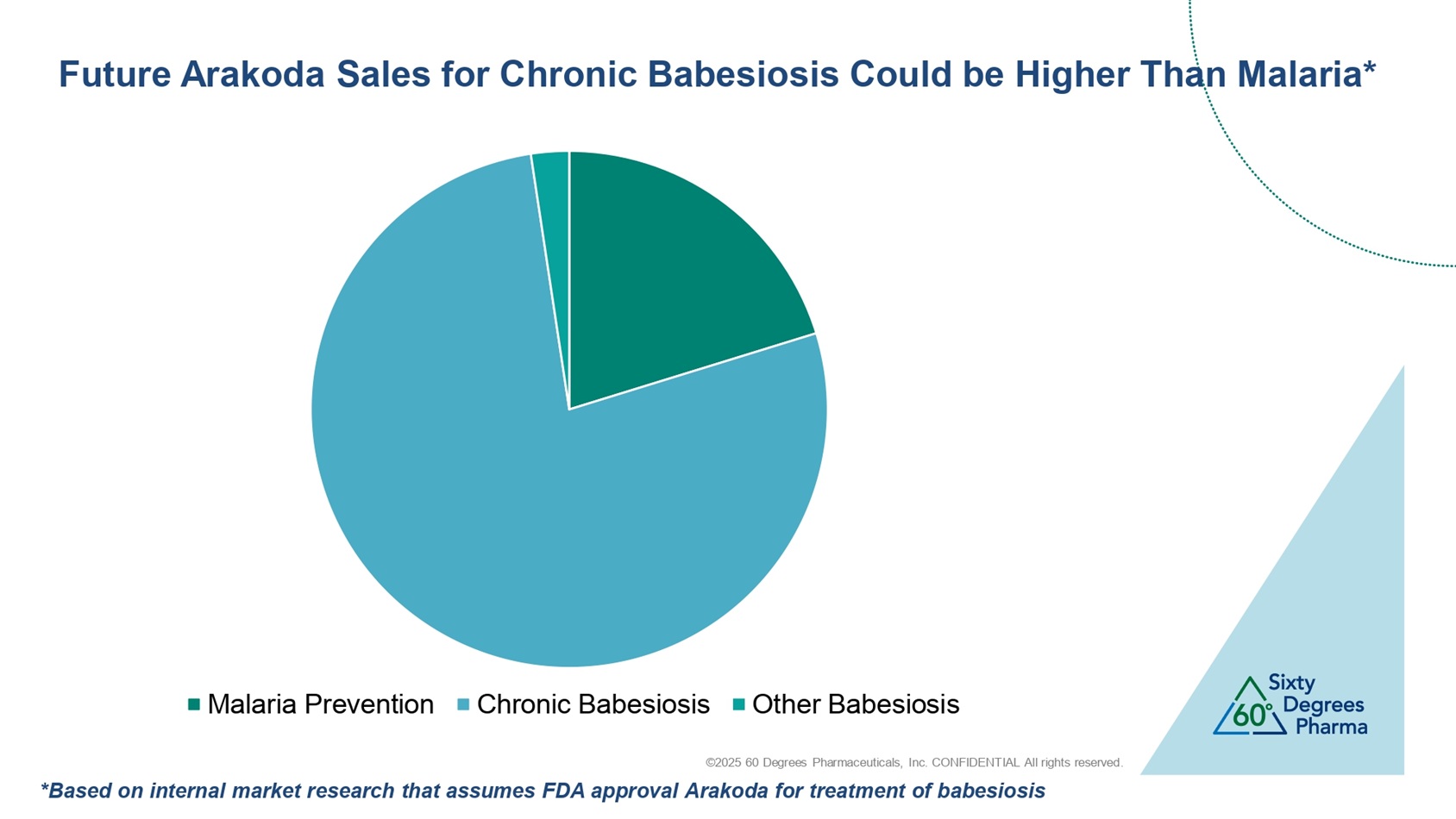 Future Arakoda Sales for Chronic Babesiosis Could be Higher Than Malaria*

Malaria Prevention Chronic Babesiosis Other Babesiosis

60° Sixty Degrees Pharma

©2025 60 Degrees Pharmaceuticals, Inc. CONFIDENTIAL All rights reserved.

*Based on internal market research that assumes FDA approval Arakoda for treatment of babesiosis